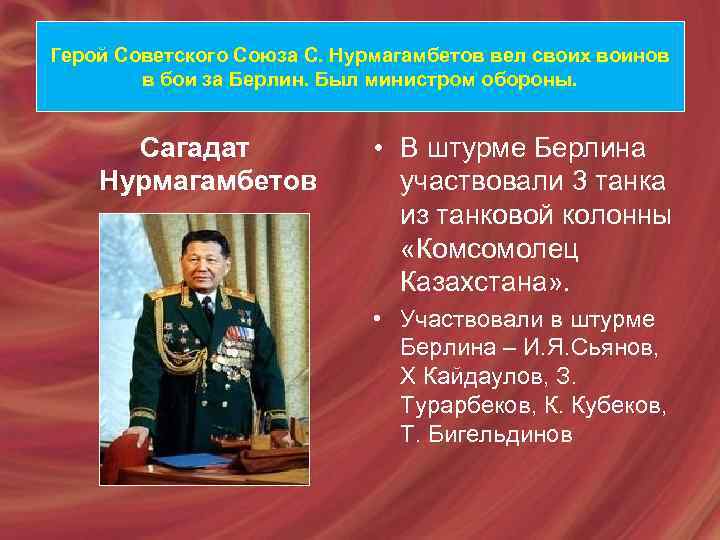 Герой Советского Союза С. Нурмагамбетов вел своих воинов в бои за Берлин. Был министром обороны.

Сагадат Нурмагамбетов

• В штурме Берлина участвовали 3 танка из танковой колонны «Комсомолец Казахстана».

• Участвовали в штурме Берлина – И.Я.Сьянов, Х Кайдаулов, З. Турарбеков, К. Кубеков, Т. Бигельдинов